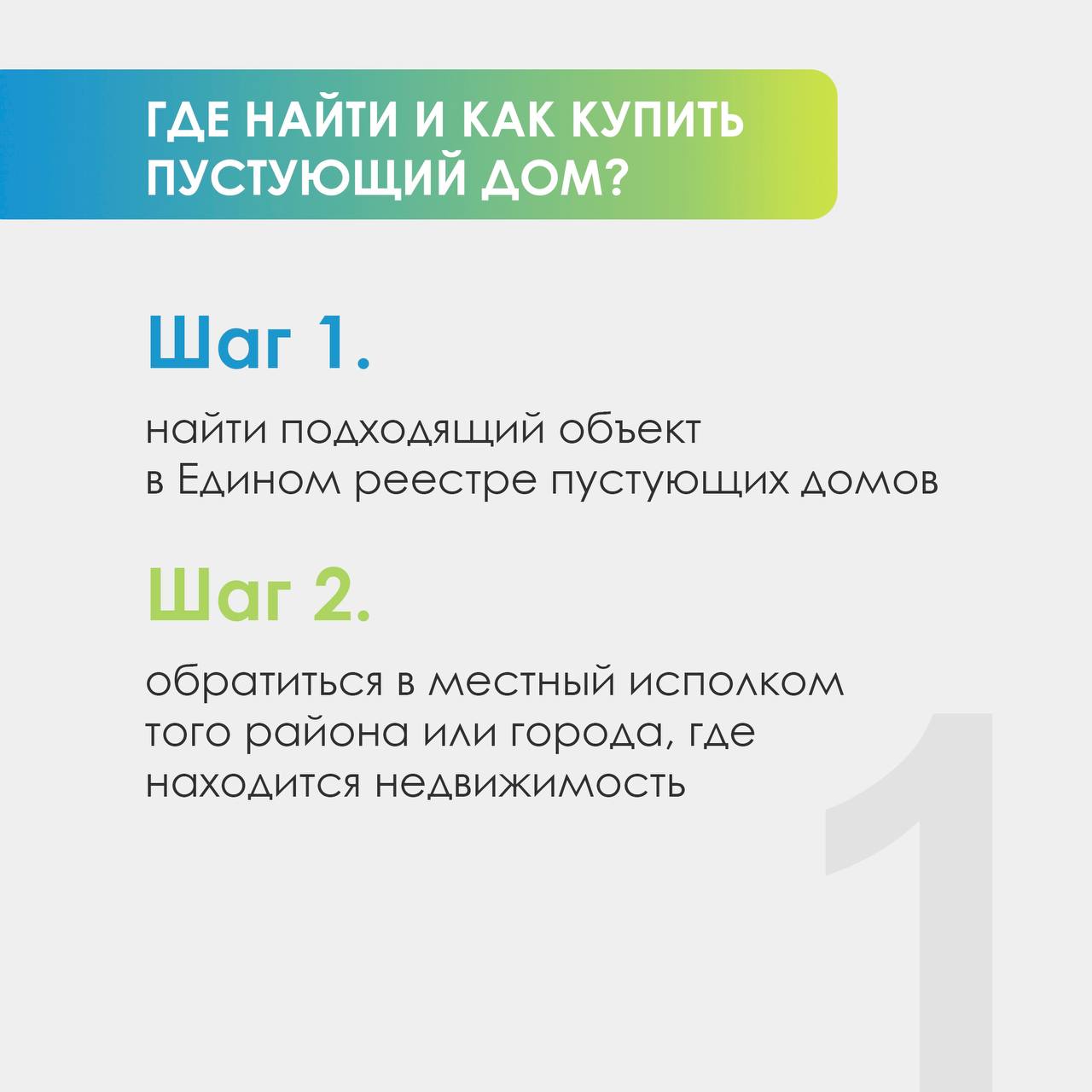 ГДЕ НАЙТИ И КАК КУПИТЬ ПУСТУЮЩИЙ ДОМ?

Шаг 1.

найти подходящий объект в Едином реестре пустующих домов

Шаг 2.

обратиться в местный исполком того района или города, где находится недвижимость

1